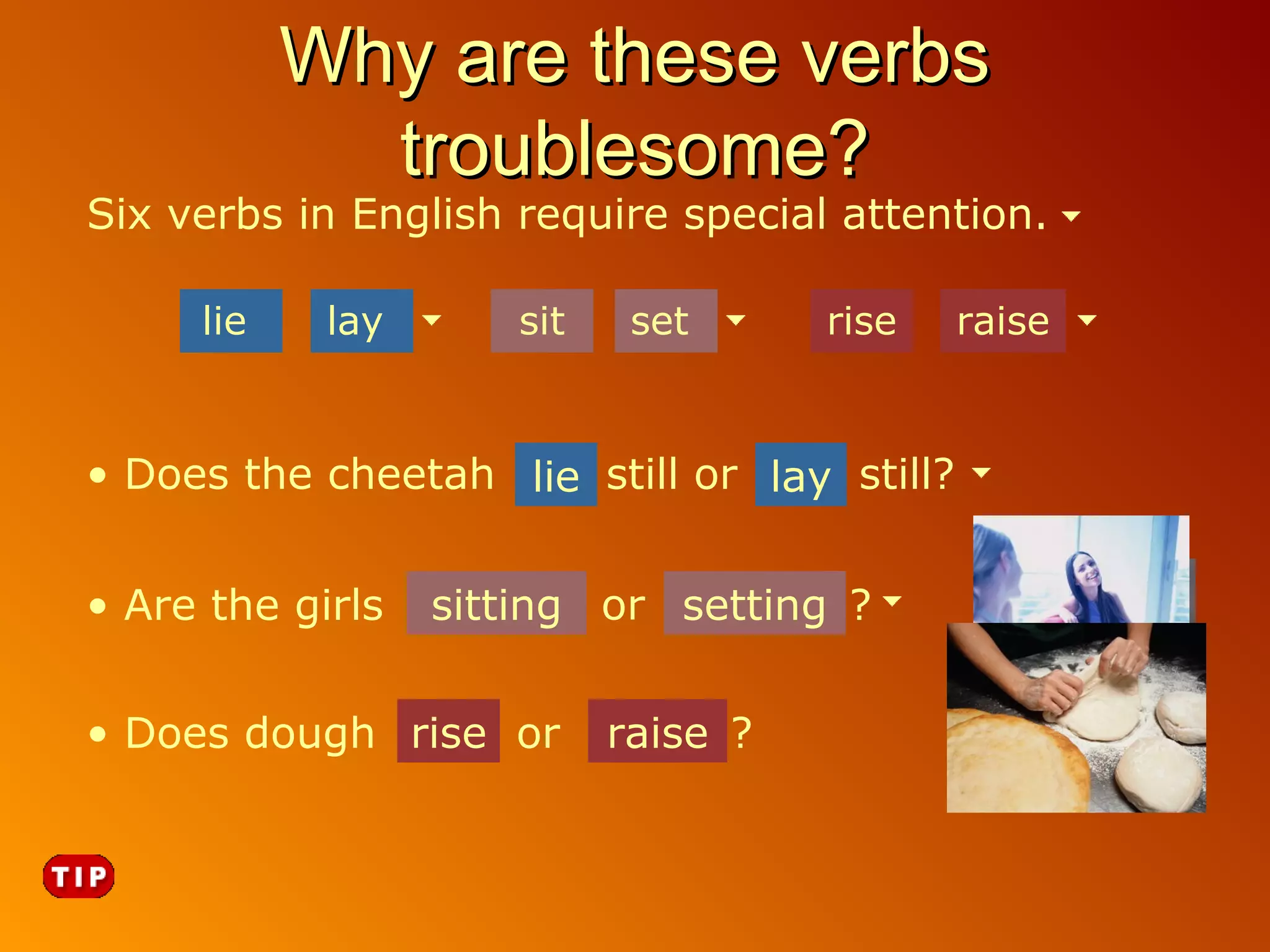 Why are these verbs troublesome?

Six verbs in English require special attention.

lie lay sit set rise raise

• Does the cheetah lie still or lay still?

• Are the girls sitting or setting ?

• Does dough rise or raise ?

TIP